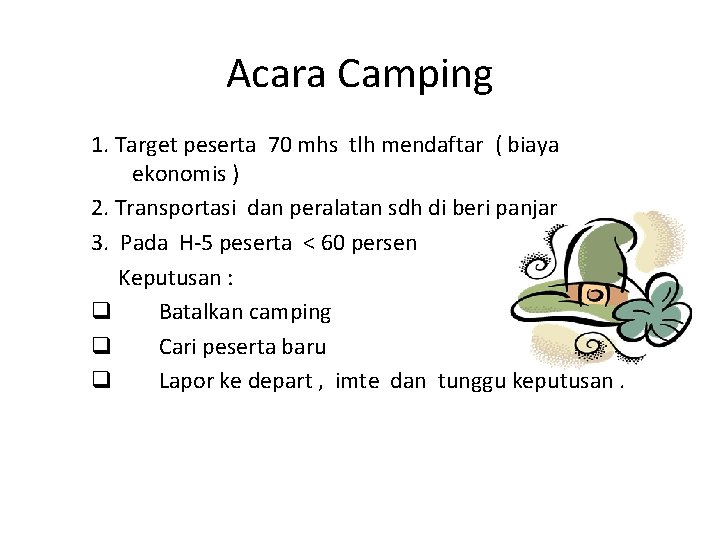 Acara Camping

1. Target peserta 70 mhs tlh mendaftar ( biaya ekonomis )

2. Transportasi dan peralatan sdh di beri panjar

3. Pada H-5 peserta < 60 persen

Keputusan :

❑ Batalkan camping

❑ Cari peserta baru

❑ Lapor ke depart , imte dan tunggu keputusan .